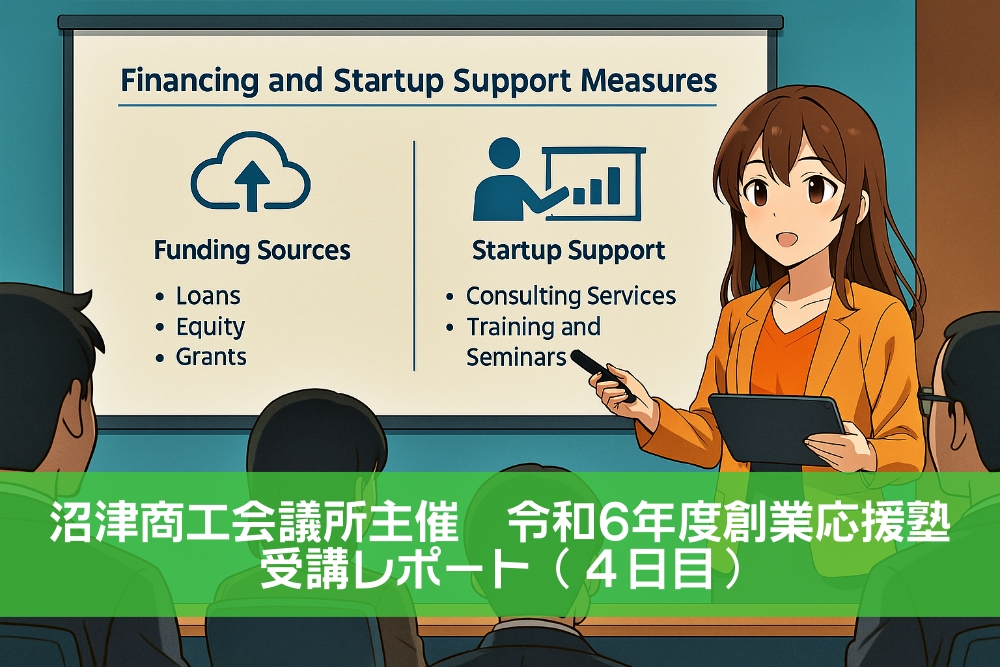 Financing and Startup Support Measures

Funding Sources
• Loans
• Equity
• Grants

Startup Support
• Consulting Services
• Training and Seminars

沼津商工会議所主催　令和6年度創業応援塾
受講レポート（４日目）